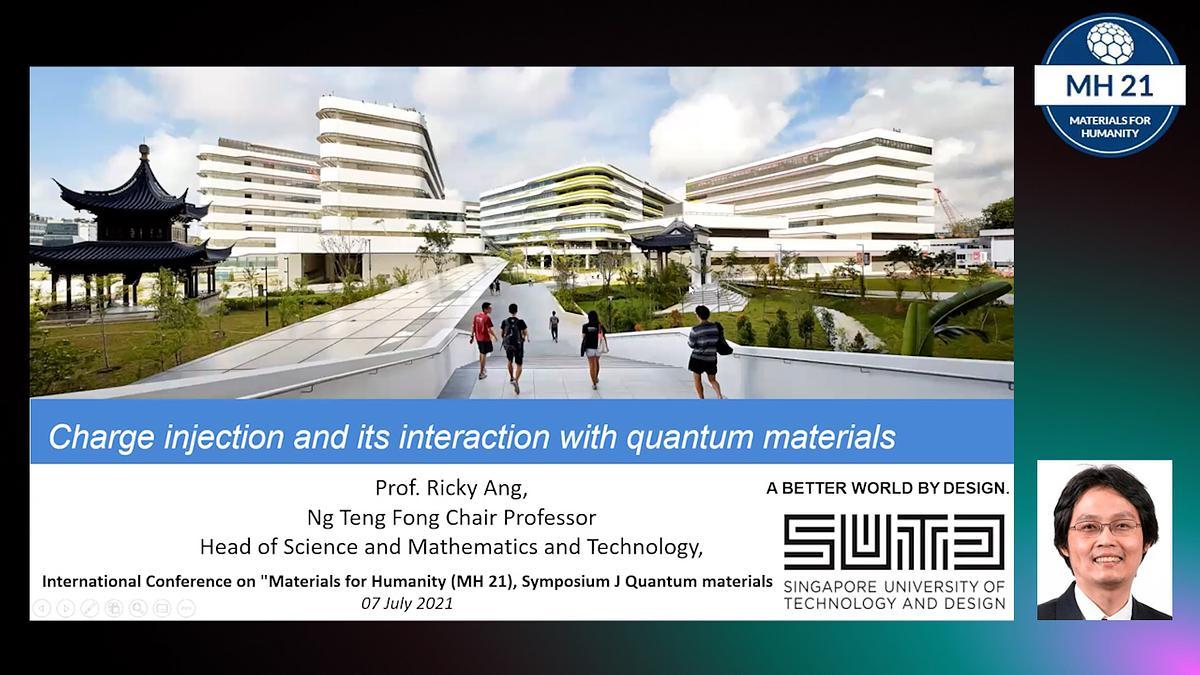 MH 21
MATERIALS FOR HUMANITY

Charge injection and its interaction with quantum materials

Prof. Ricky Ang,
Ng Teng Fong Chair Professor
Head of Science and Mathematics and Technology,

International Conference on "Materials for Humanity (MH 21), Symposium J Quantum materials
07 July 2021

A BETTER WORLD BY DESIGN.

SUTD
SINGAPORE UNIVERSITY OF TECHNOLOGY AND DESIGN